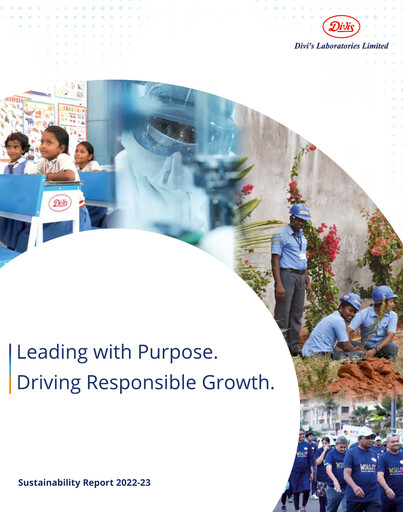 Divi's
Divi's Laboratories Limited

BIRDS

Divi's

Leading with Purpose.
Driving Responsible Growth.

Sustainability Report 2022-23